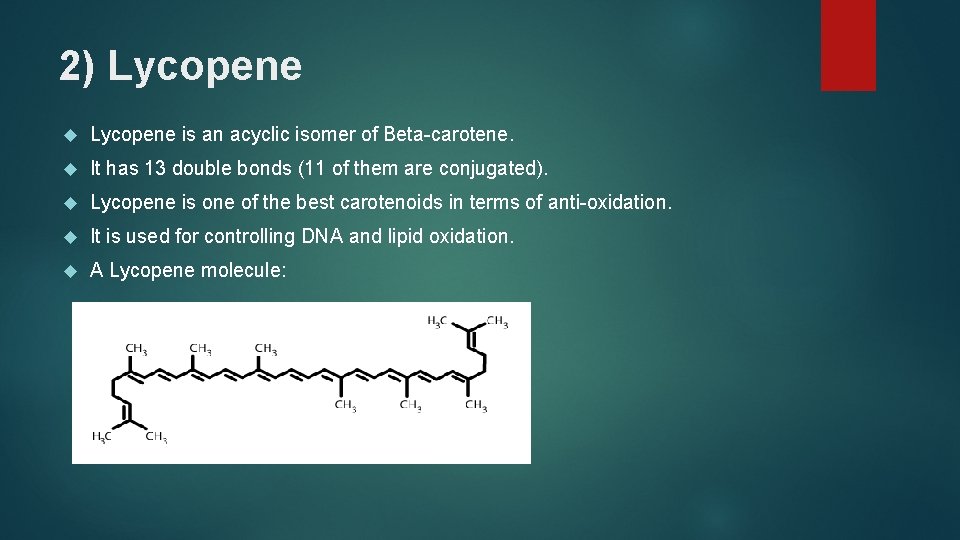 2) Lycopene

Lycopene is an acyclic isomer of Beta-carotene.

It has 13 double bonds (11 of them are conjugated).

Lycopene is one of the best carotenoids in terms of anti-oxidation.

It is used for controlling DNA and lipid oxidation.

A Lycopene molecule:

$H_3C$ $CH_3$

$CH_3$ $CH_3$ $CH_3$

$CH_3$ $CH_3$ $CH_3$

$H_3C$ $CH_3$